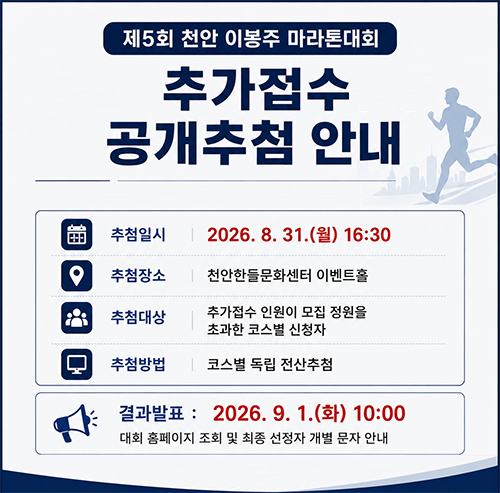 제5회 천안 이봉주 마라톤대회

추가접수
공개추첨 안내

추첨일시 | 2026. 8. 31.(월) 16:30

추첨장소 | 천안한들문화센터 이벤트홀

추첨대상 | 추가접수 인원이 모집 정원을 초과한 코스별 신청자

추첨방법 | 코스별 독립 전산추첨

결과발표 : 2026. 9. 1.(화) 10:00
대회 홈페이지 조회 및 최종 선정자 개별 문자 안내